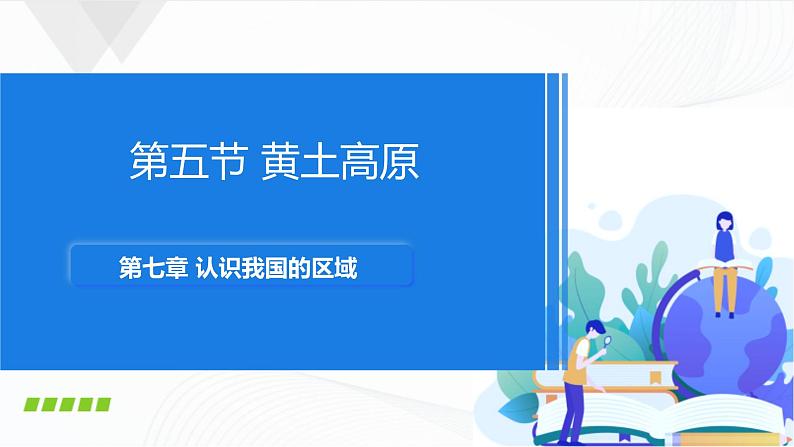 第五节 黄土高原

第七章 认识我国的区域